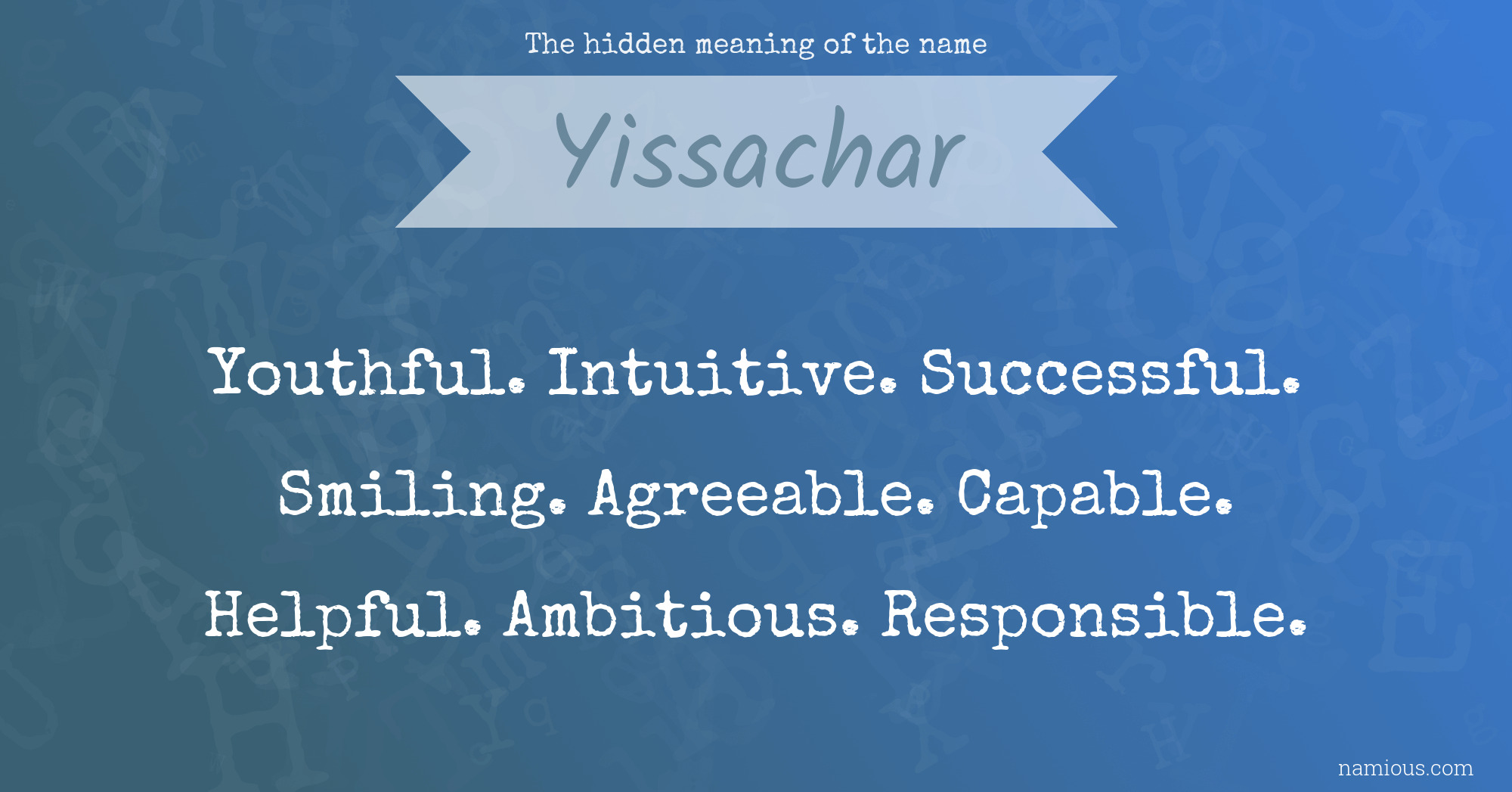 The hidden meaning of the name

Yissachar

Youthful. Intuitive. Successful. Smiling. Agreeable. Capable. Helpful. Ambitious. Responsible.

namious.com